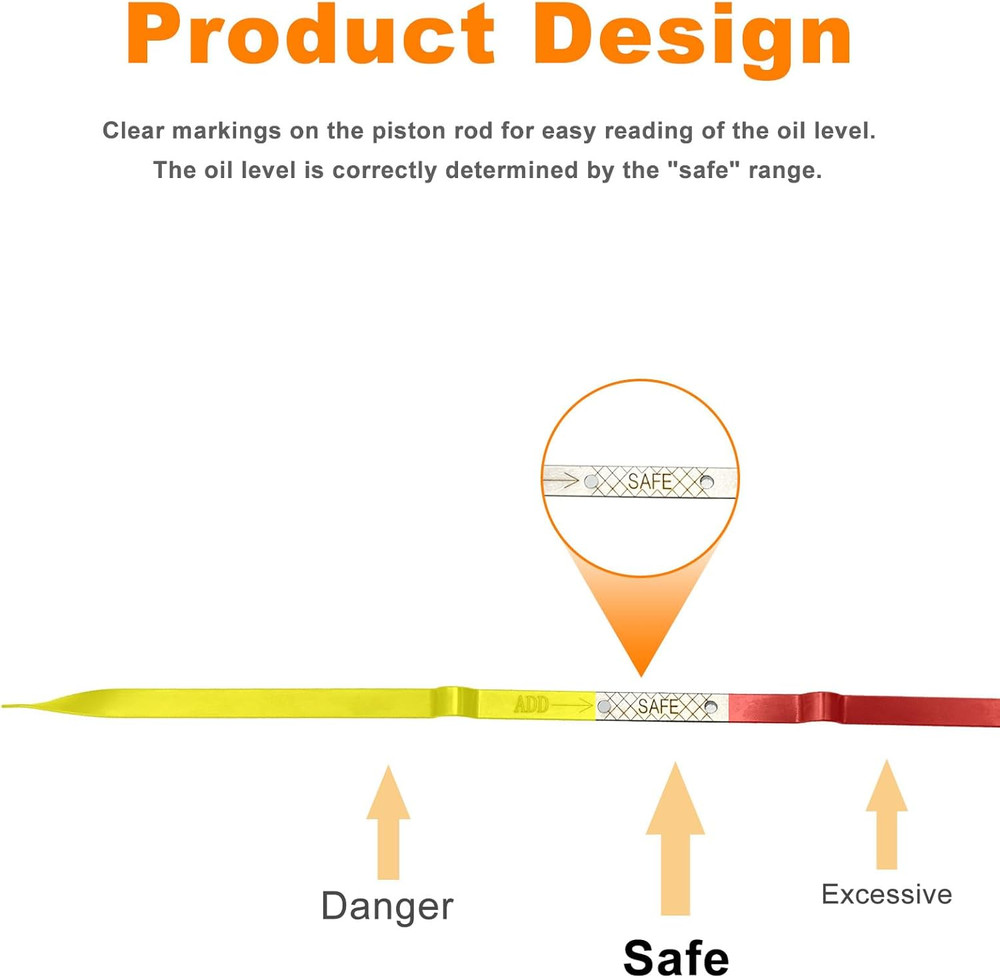 Product Design

Clear markings on the piston rod for easy reading of the oil level. The oil level is correctly determined by the "safe" range.

SAFE

ADD

SAFE

Danger

Safe

Excessive